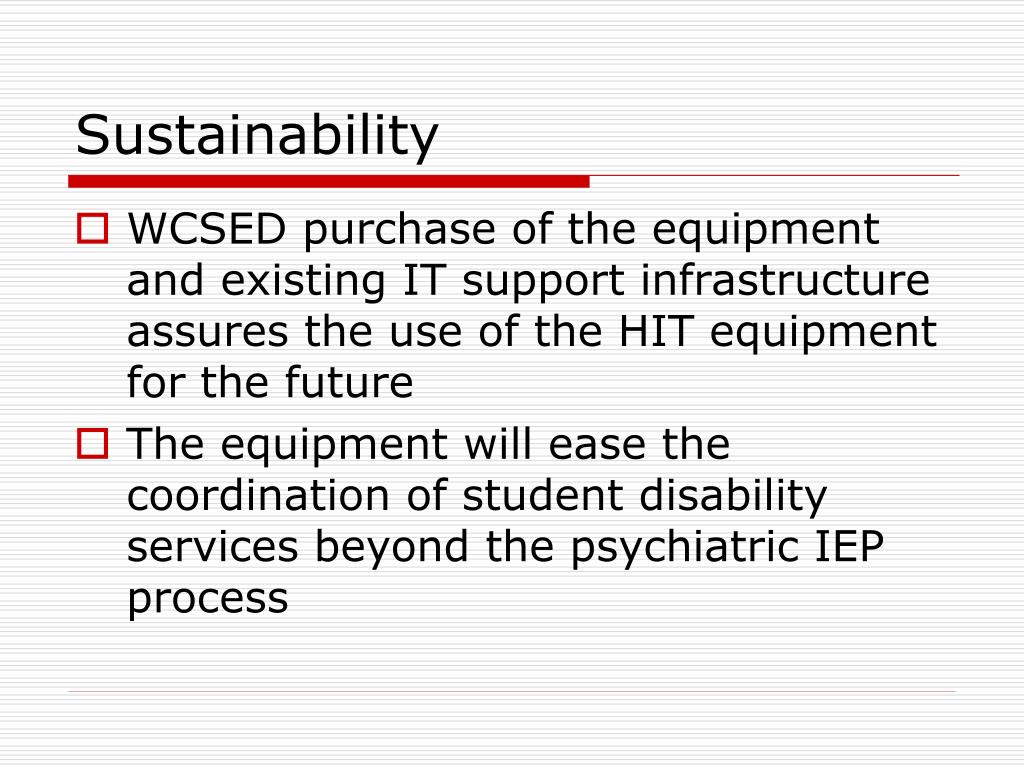 Sustainability

WCSED purchase of the equipment and existing IT support infrastructure assures the use of the HIT equipment for the future

The equipment will ease the coordination of student disability services beyond the psychiatric IEP process